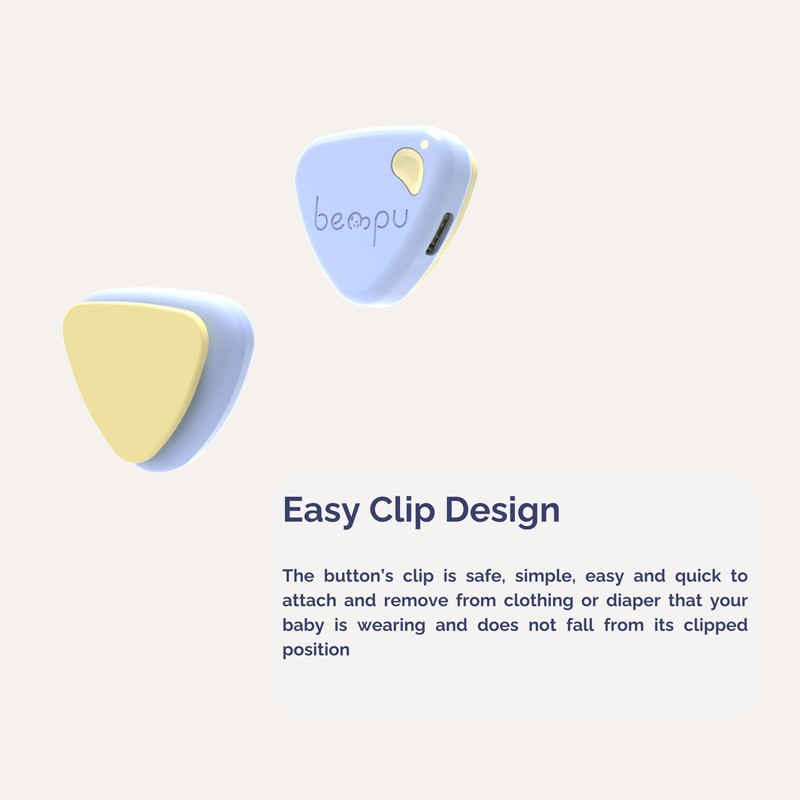 bempu

Easy Clip Design

The button's clip is safe, simple, easy and quick to attach and remove from clothing or diaper that your baby is wearing and does not fall from its clipped position